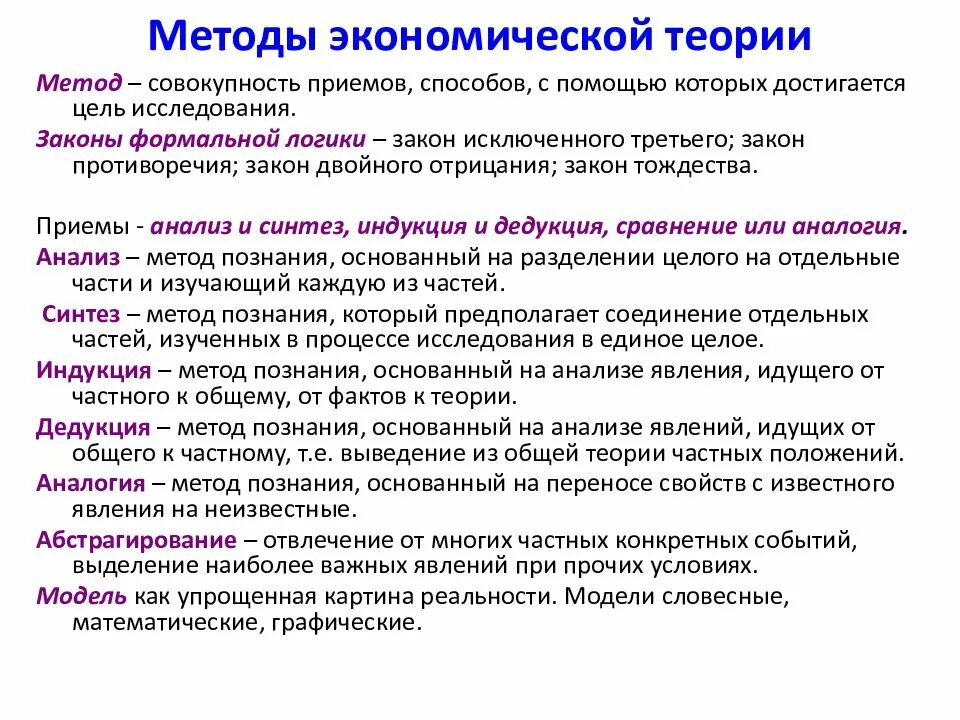 Методы экономической теории

Метод – совокупность приемов, способов, с помощью которых достигается цель исследования.

Законы формальной логики – закон исключенного третьего; закон противоречия; закон двойного отрицания; закон тождества.

Приемы - анализ и синтез, индукция и дедукция, сравнение или аналогия.

Анализ – метод познания, основанный на разделении целого на отдельные части и изучающий каждую из частей.

Синтез – метод познания, который предполагает соединение отдельных частей, изученных в процессе исследования в единое целое.

Индукция – метод познания, основанный на анализе явления, идущего от частного к общему, от фактов к теории.

Дедукция – метод познания, основанный на анализе явлений, идущих от общего к частному, т.е. выведение из общей теории частных положений.

Аналогия – метод познания, основанный на переносе свойств с известного явления на неизвестные.

Абстрагирование – отвлечение от многих частных конкретных событий, выделение наиболее важных явлений при прочих условиях.

Модель как упрощенная картина реальности. Модели словесные, математические, графические.